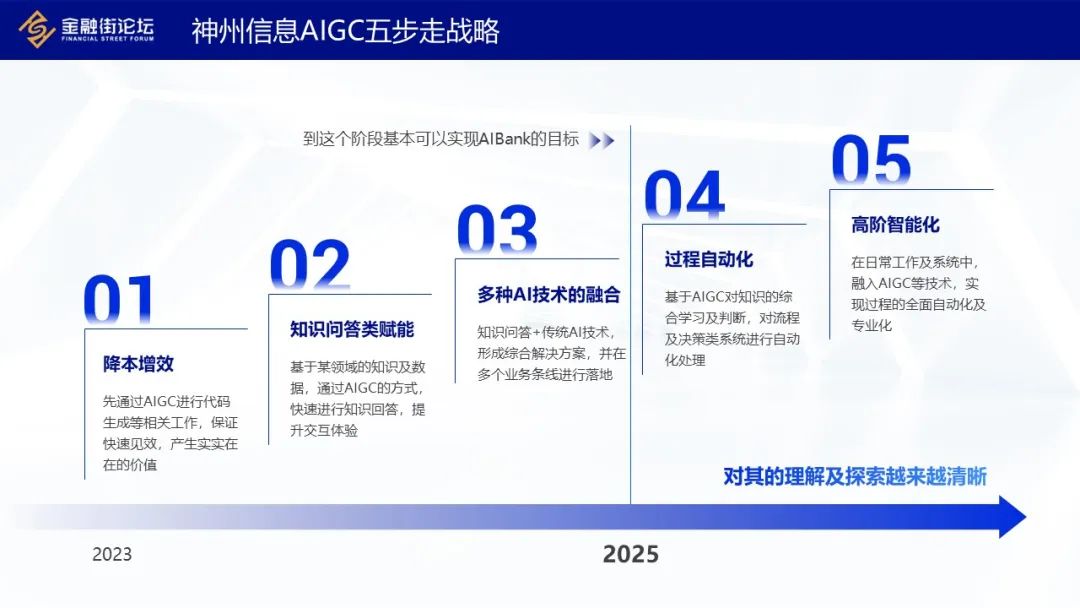 金融街论坛
FINANCIAL STREET FORUM

神州信息AIGC五步走战略

到这个阶段基本可以实现AIBank的目标

01
降本增效
先通过AIGC进行代码生成等相关工作，保证快速见效，产生实实在在的价值

02
知识问答类赋能
基于某领域的知识及数据，通过AIGC的方式，快速进行知识回答，提升交互体验

03
多种AI技术的融合
知识问答+传统AI技术，形成综合解决方案，并在多个业务条线进行落地

04
过程自动化
基于AIGC对知识的综合学习及判断，对流程及决策类系统进行自动化处理

05
高阶智能化
在日常工作及系统中，融入AIGC等技术，实现过程的全面自动化及专业化

对其的理解及探索越来越清晰

2023

2025